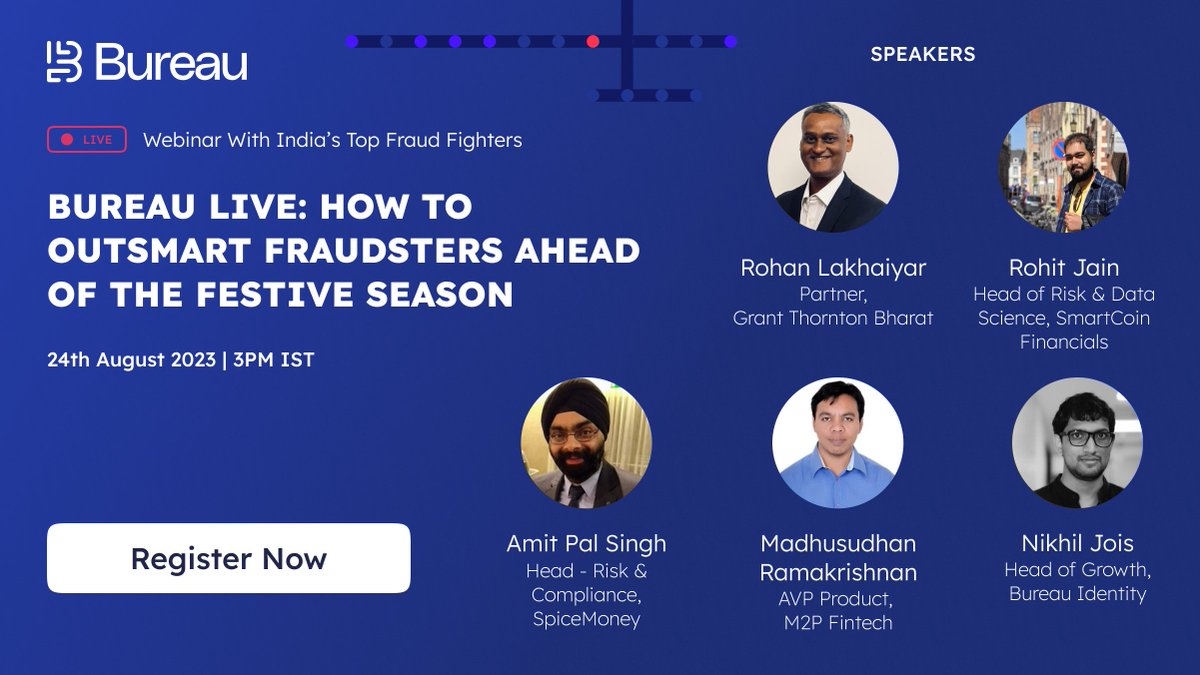 Bureau

LIVE Webinar With India's Top Fraud Fighters

BUREAU LIVE: HOW TO OUTSMART FRAUDSTERS AHEAD OF THE FESTIVE SEASON

24th August 2023 | 3PM IST

Register Now

SPEAKERS

Rohan Lakhaiyar
Partner, Grant Thornton Bharat

Rohit Jain
Head of Risk & Data Science, SmartCoin Financials

Amit Pal Singh
Head - Risk & Compliance, SpiceMoney

Madhusudhan Ramakrishnan
AVP Product, M2P Fintech

Nikhil Jois
Head of Growth, Bureau Identity